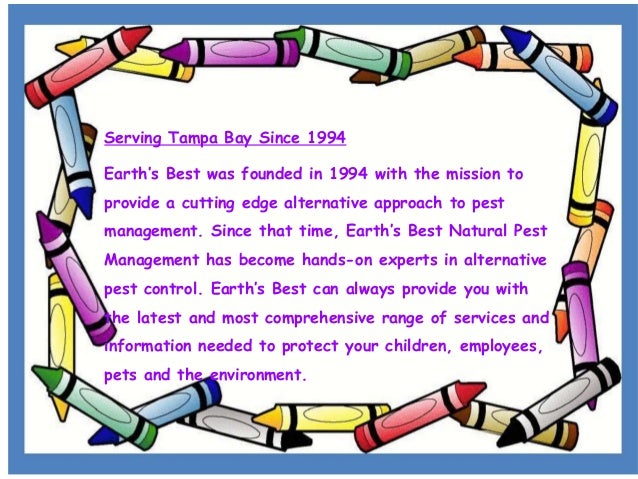 Serving Tampa Bay Since 1994

Earth's Best was founded in 1994 with the mission to provide a cutting edge alternative approach to pest management. Since that time, Earth's Best Natural Pest Management has become hands-on experts in alternative pest control. Earth's Best can always provide you with the latest and most comprehensive range of services and information needed to protect your children, employees, pets and the environment.